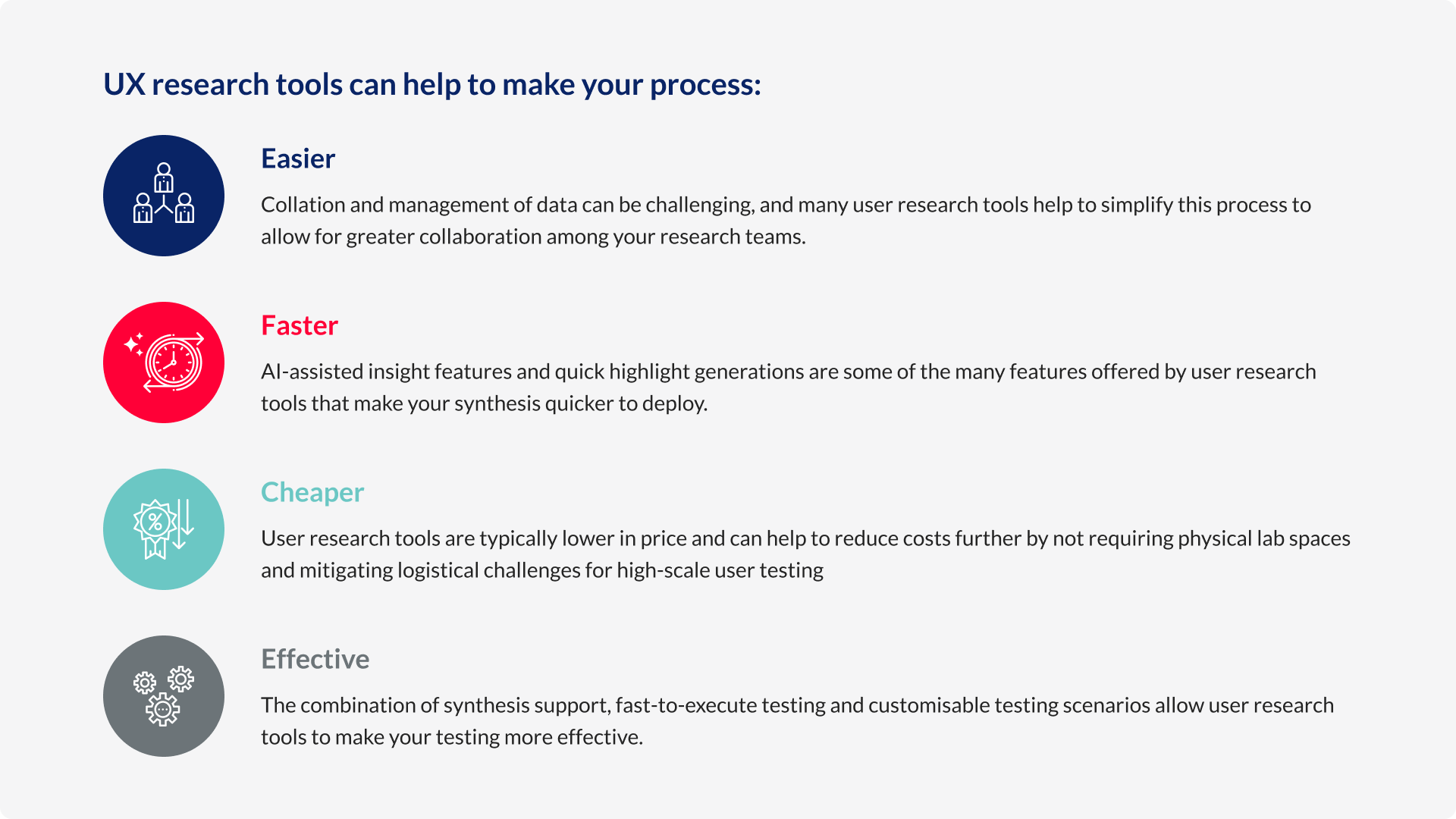 UX research tools can help to make your process:

Easier

Collation and management of data can be challenging, and many user research tools help to simplify this process to allow for greater collaboration among your research teams.

Faster

AI-assisted insight features and quick highlight generations are some of the many features offered by user research tools that make your synthesis quicker to deploy.

Cheaper

User research tools are typically lower in price and can help to reduce costs further by not requiring physical lab spaces and mitigating logistical challenges for high-scale user testing

Effective

The combination of synthesis support, fast-to-execute testing and customisable testing scenarios allow user research tools to make your testing more effective.